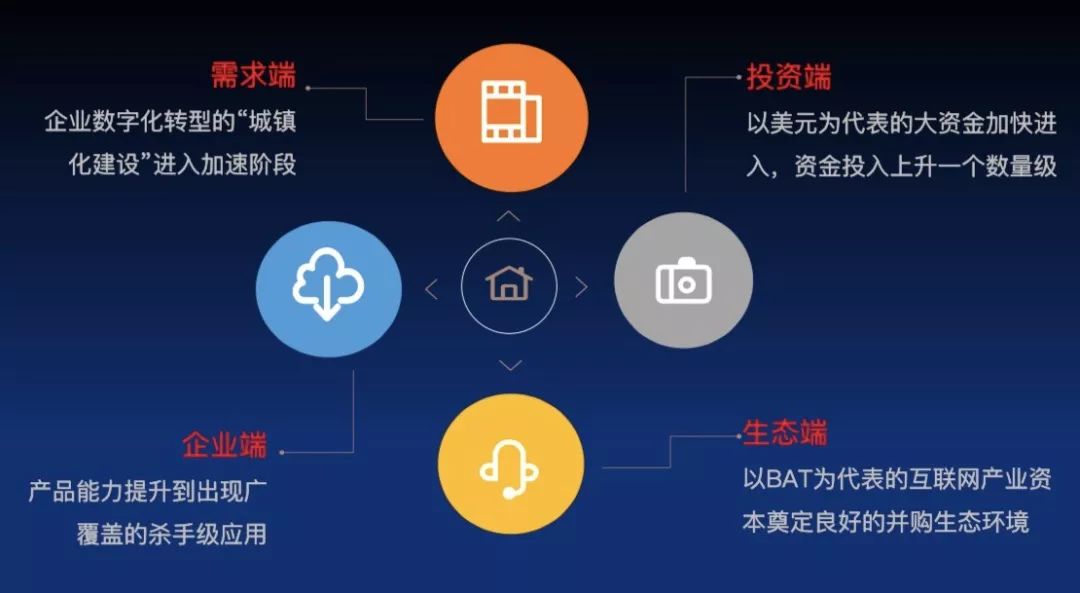 需求端
企业数字化转型的“城镇化建设”进入加速阶段

投资端
以美元为代表的大资金加快进入，资金投入上升一个数量级

企业端
产品能力提升到出现广覆盖的杀手级应用

生态端
以BAT为代表的互联网产业资本奠定良好的并购生态环境